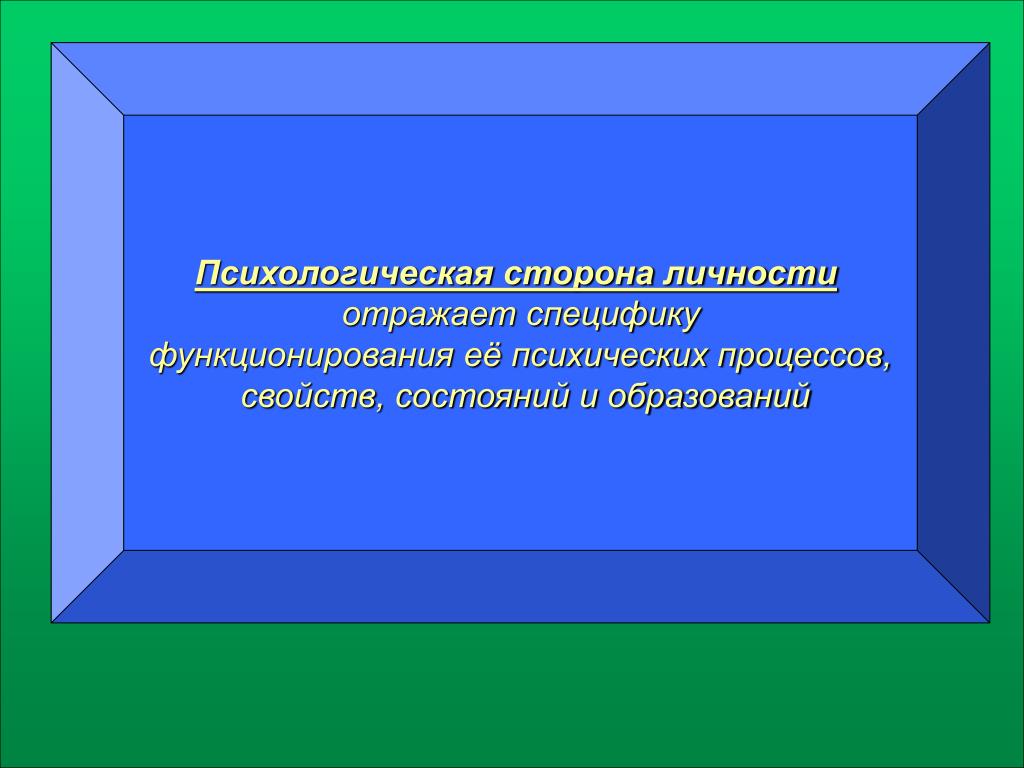 Психологическая сторона личности отражает специфику функционирования её психических процессов, свойств, состояний и образований